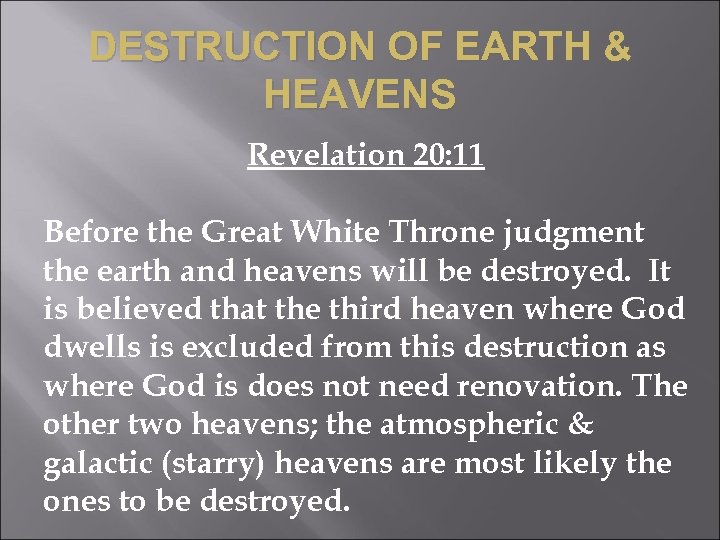 DESTRUCTION OF EARTH & HEAVENS

Revelation 20:11

Before the Great White Throne judgment the earth and heavens will be destroyed. It is believed that the third heaven where God dwells is excluded from this destruction as where God is does not need renovation. The other two heavens; the atmospheric & galactic (starry) heavens are most likely the ones to be destroyed.